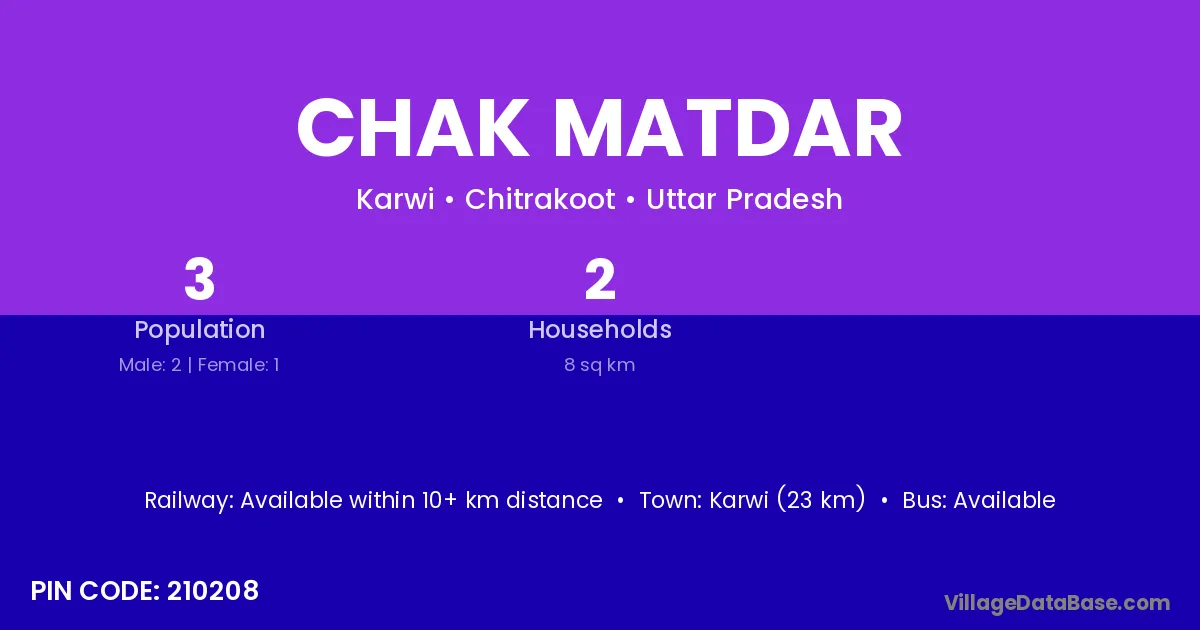 CHAK MATDAR

Karwi • Chitrakoot • Uttar Pradesh

3
Population
Male: 2 | Female: 1

2
Households
8 sq km

Railway: Available within 10+ km distance • Town: Karwi (23 km) • Bus: Available

PIN CODE: 210208

VillageDataBase.com